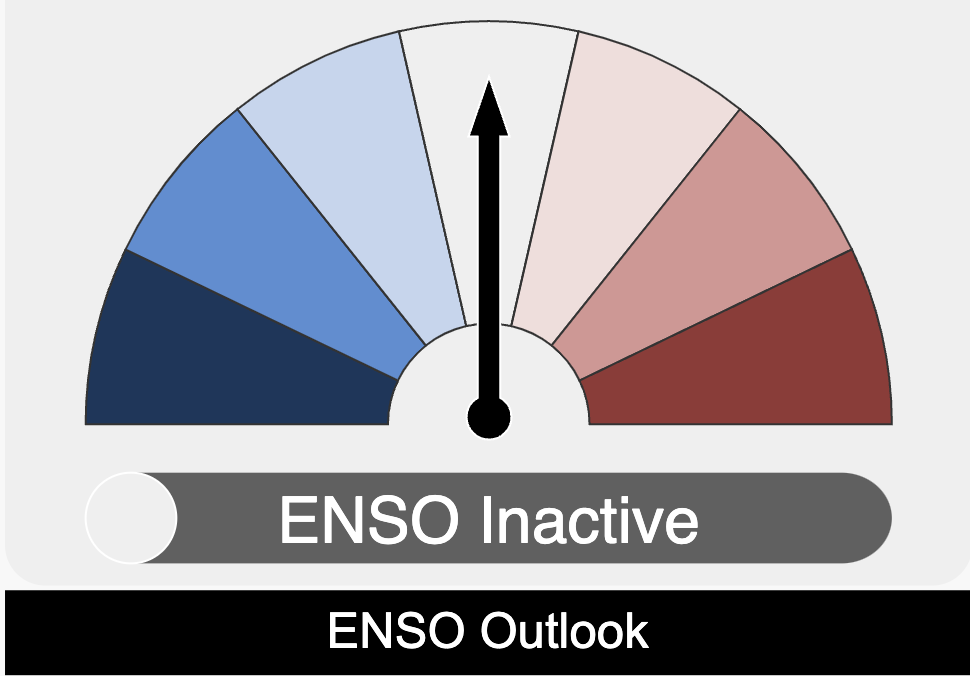 ENSO Inactive

ENSO Outlook